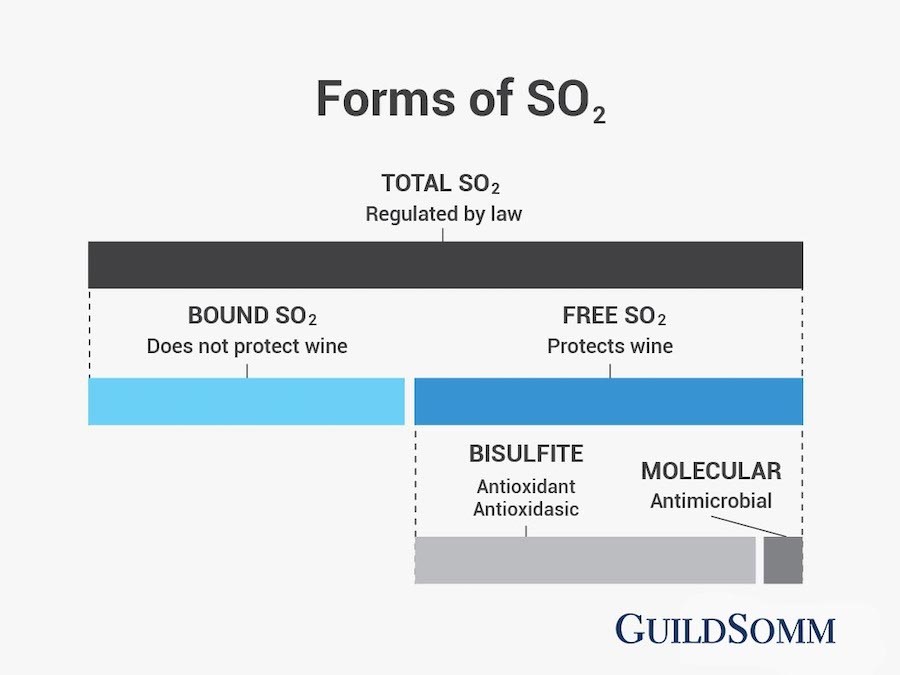 Forms of $SO_2$

TOTAL $SO_2$
Regulated by law

BOUND $SO_2$
Does not protect wine

FREE $SO_2$
Protects wine

BISULFITE
Antioxidant
Antioxidasic

MOLECULAR
Antimicrobial

GUILDSOMM